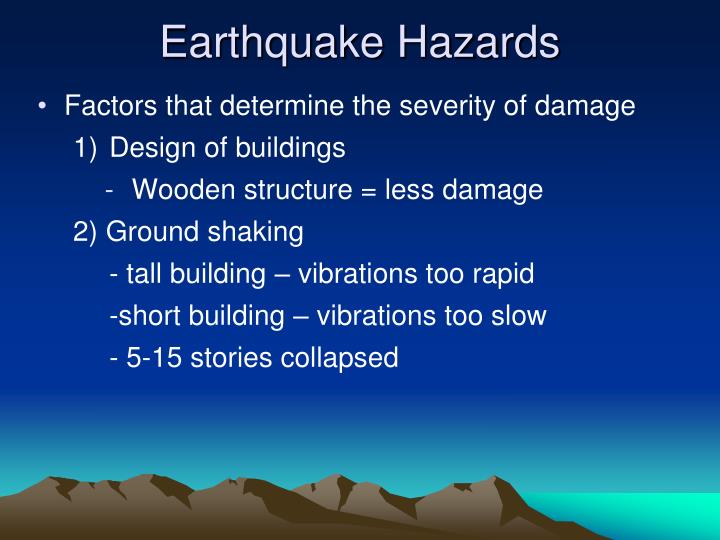 Earthquake Hazards

• Factors that determine the severity of damage

1) Design of buildings

- Wooden structure = less damage

2) Ground shaking

- tall building – vibrations too rapid

-short building – vibrations too slow

- 5-15 stories collapsed